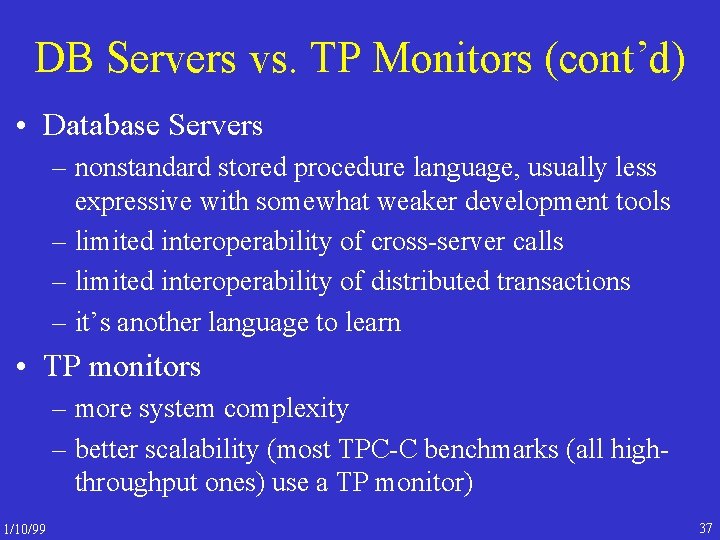 DB Servers vs. TP Monitors (cont'd)

• Database Servers
– nonstandard stored procedure language, usually less expressive with somewhat weaker development tools
– limited interoperability of cross-server calls
– limited interoperability of distributed transactions
– it's another language to learn

• TP monitors
– more system complexity
– better scalability (most TPC-C benchmarks (all high-throughput ones) use a TP monitor)

1/10/99

37